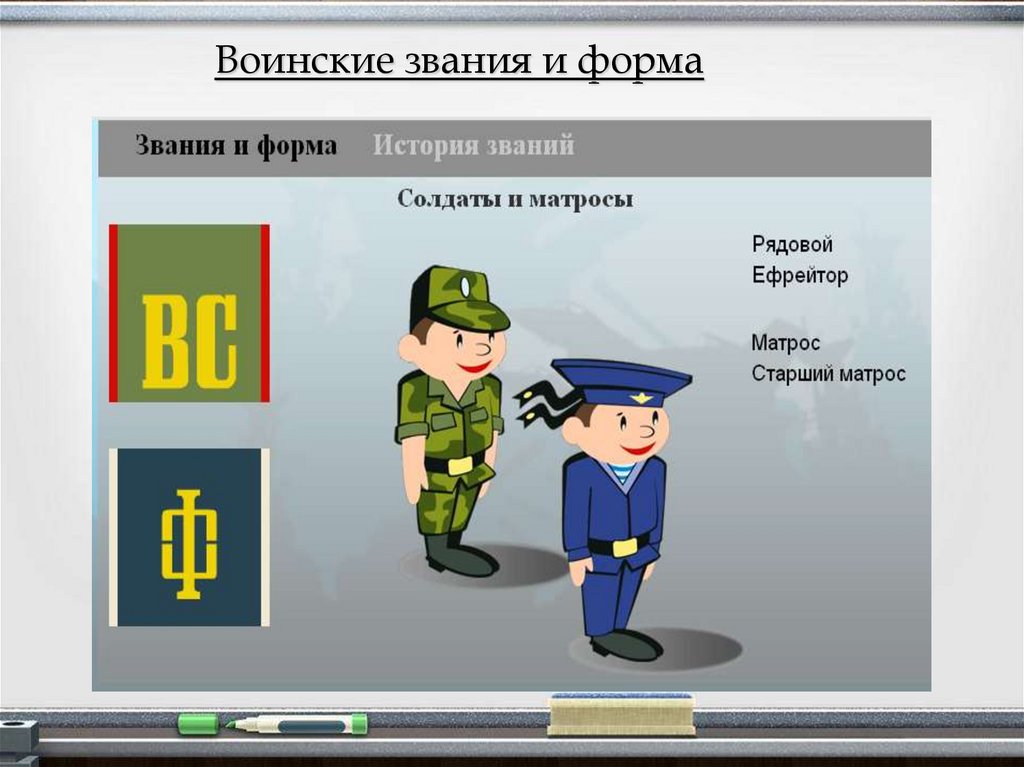 Воинские звания и форма

Звания и форма История званий

Солдаты и матросы

ВС

Ф

Рядовой
Ефрейтор

Матрос
Старший матрос